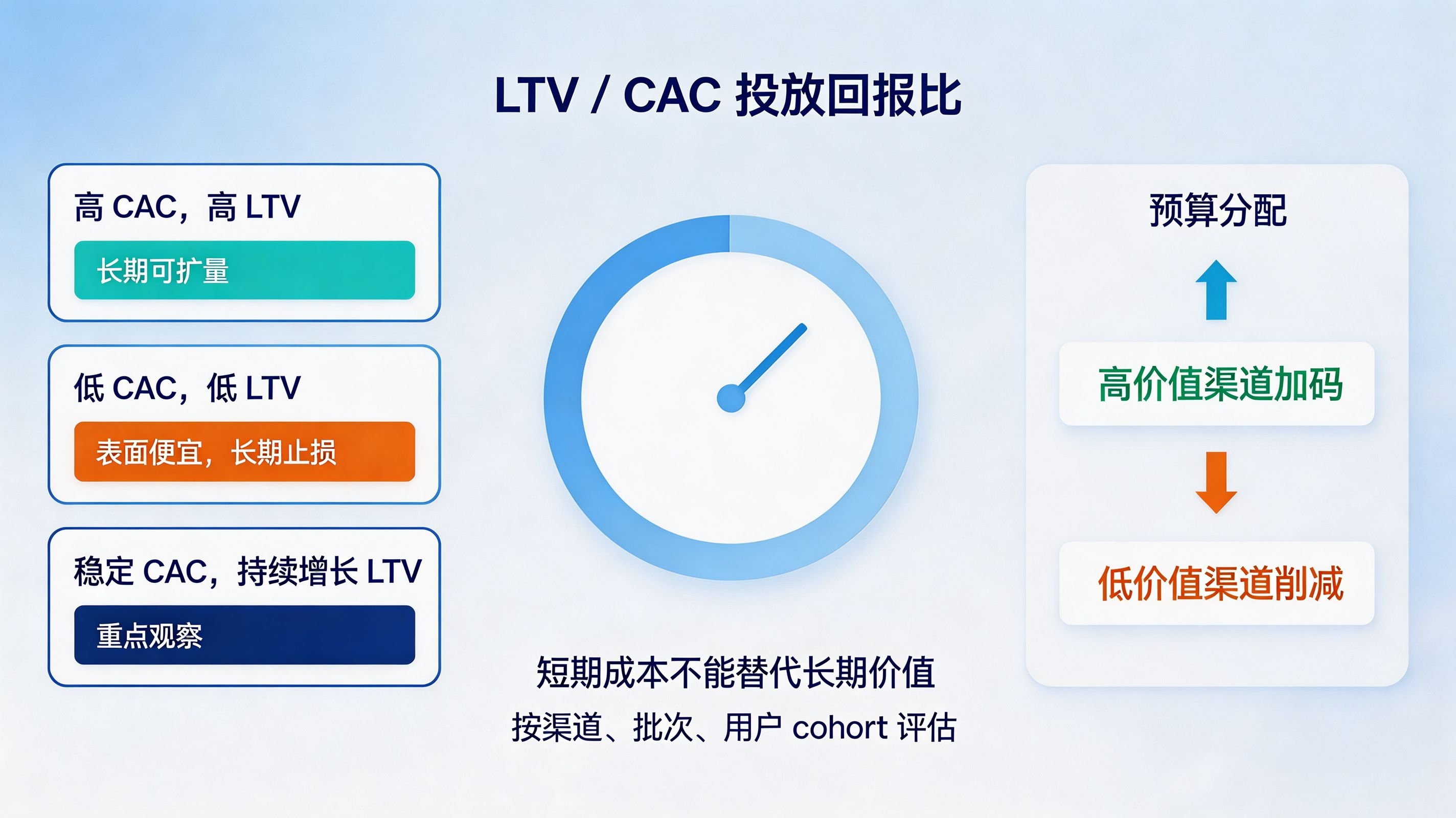 LTV / CAC 投放回报比

高 CAC，高 LTV

长期可扩量

低 CAC，低 LTV

表面便宜，长期止损

稳定 CAC，持续增长 LTV

重点观察

短期成本不能替代长期价值

按渠道、批次、用户 cohort 评估

预算分配

高价值渠道加码

低价值渠道削减